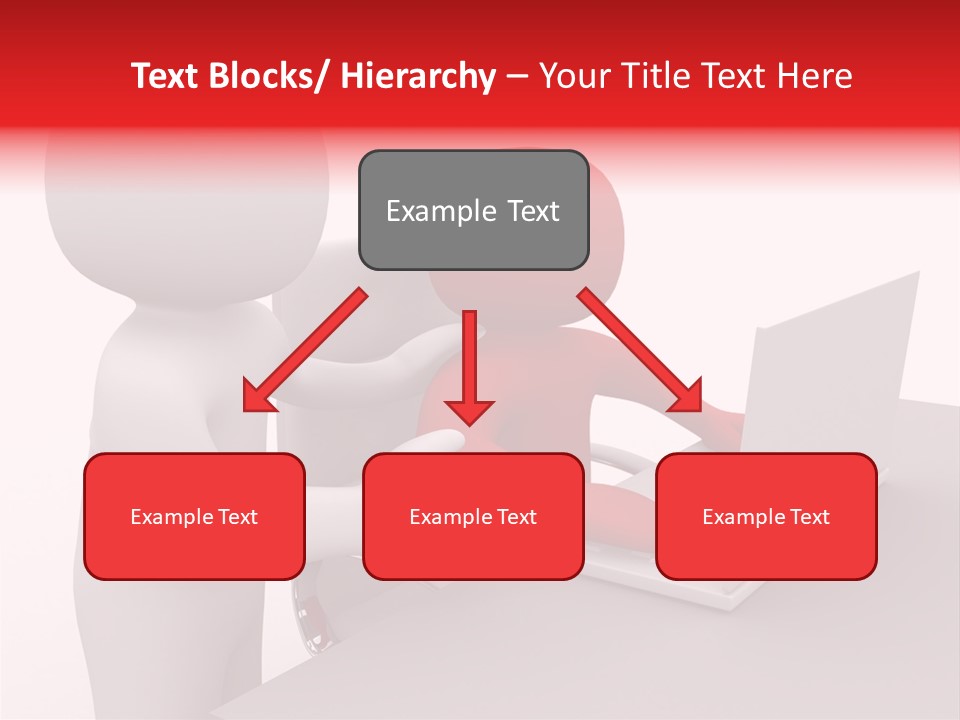 Text Blocks/ Hierarchy – Your Title Text Here

Example Text

Example Text

Example Text

Example Text